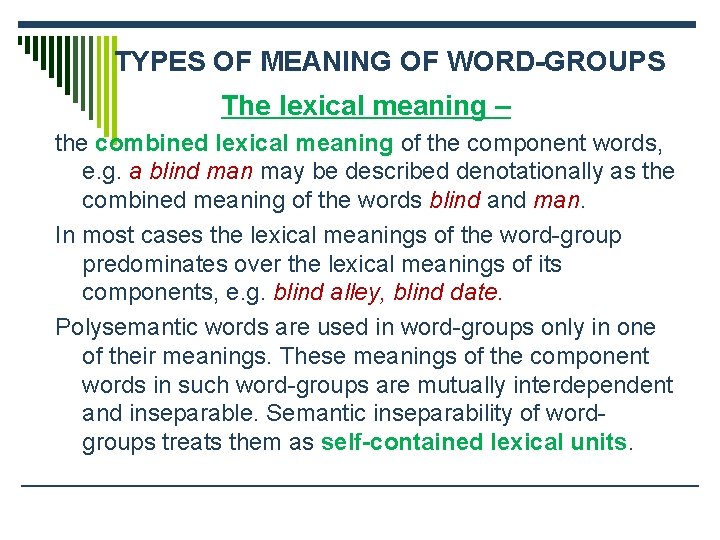 TYPES OF MEANING OF WORD-GROUPS

The lexical meaning –

the combined lexical meaning of the component words, e.g. a blind man may be described denotationally as the combined meaning of the words blind and man.

In most cases the lexical meanings of the word-group predominates over the lexical meanings of its components, e.g. blind alley, blind date.

Polysemantic words are used in word-groups only in one of their meanings. These meanings of the component words in such word-groups are mutually interdependent and inseparable. Semantic inseparability of word-groups treats them as self-contained lexical units.